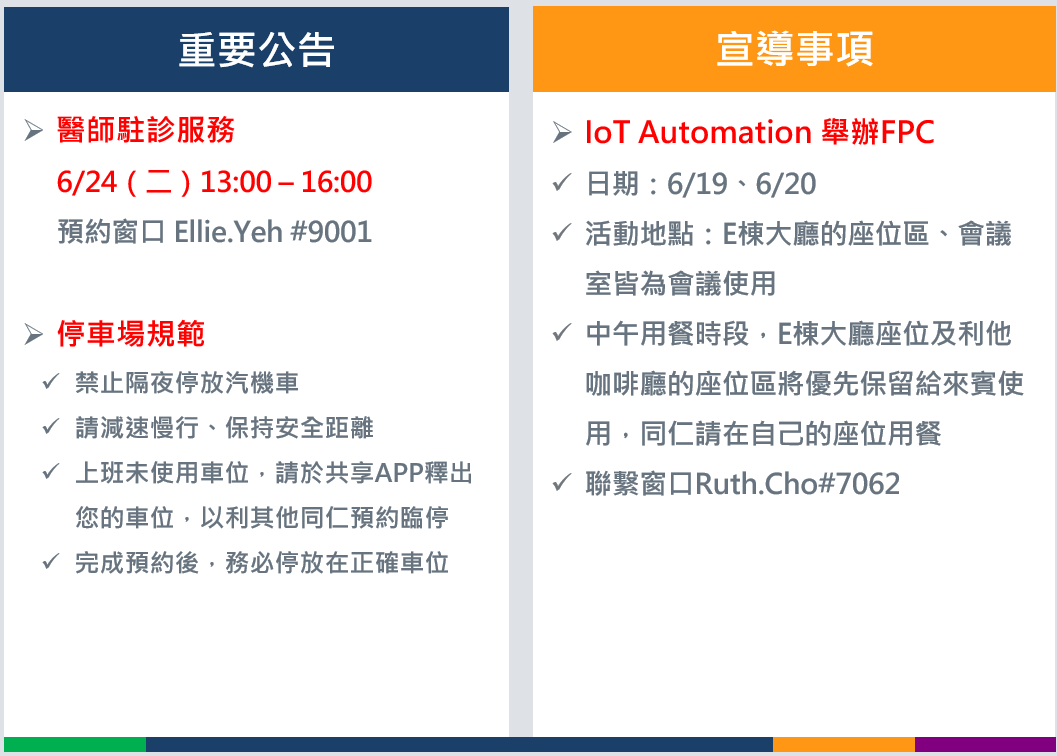 重要公告

➢ 醫師駐診服務
6/24（二）13:00 – 16:00
預約窗口 Ellie.Yeh #9001

➢ 停車場規範
✓ 禁止隔夜停放汽機車
✓ 請減速慢行、保持安全距離
✓ 上班未使用車位，請於共享APP釋出您的車位，以利其他同仁預約臨停
✓ 完成預約後，務必停放在正確車位

宣導事項

➢ IoT Automation 舉辦FPC
✓ 日期：6/19、6/20
✓ 活動地點：E棟大廳的座位區、會議室皆為會議使用
✓ 中午用餐時段，E棟大廳座位及利他咖啡廳的座位區將優先保留給來賓使用，同仁請在自己的座位用餐
✓ 聯繫窗口Ruth.Cho#7062